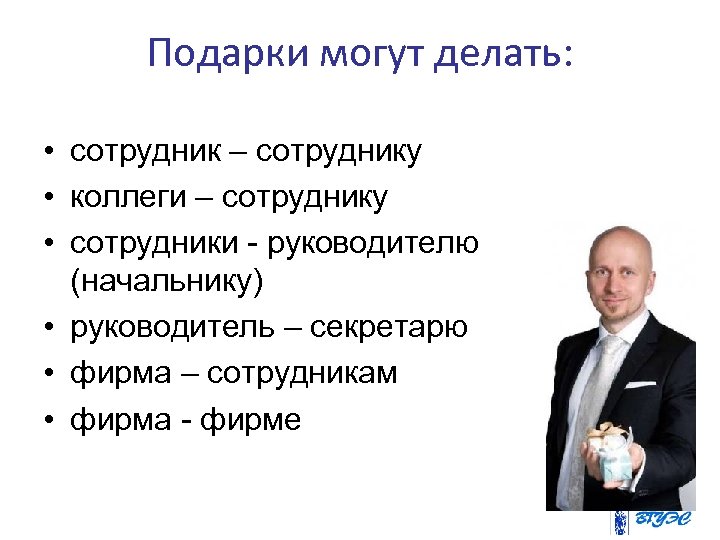 Подарки могут делать:

• сотрудник – сотруднику
• коллеги – сотруднику
• сотрудники - руководителю (начальнику)
• руководитель – секретарю
• фирма – сотрудникам
• фирма - фирме

ВГУЭС